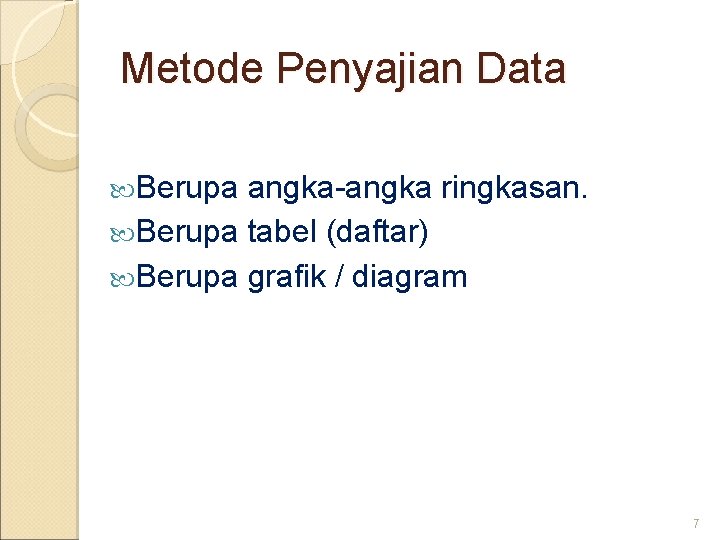 Metode Penyajian Data

Berupa angka-angka ringkasan.
Berupa tabel (daftar)
Berupa grafik / diagram

7